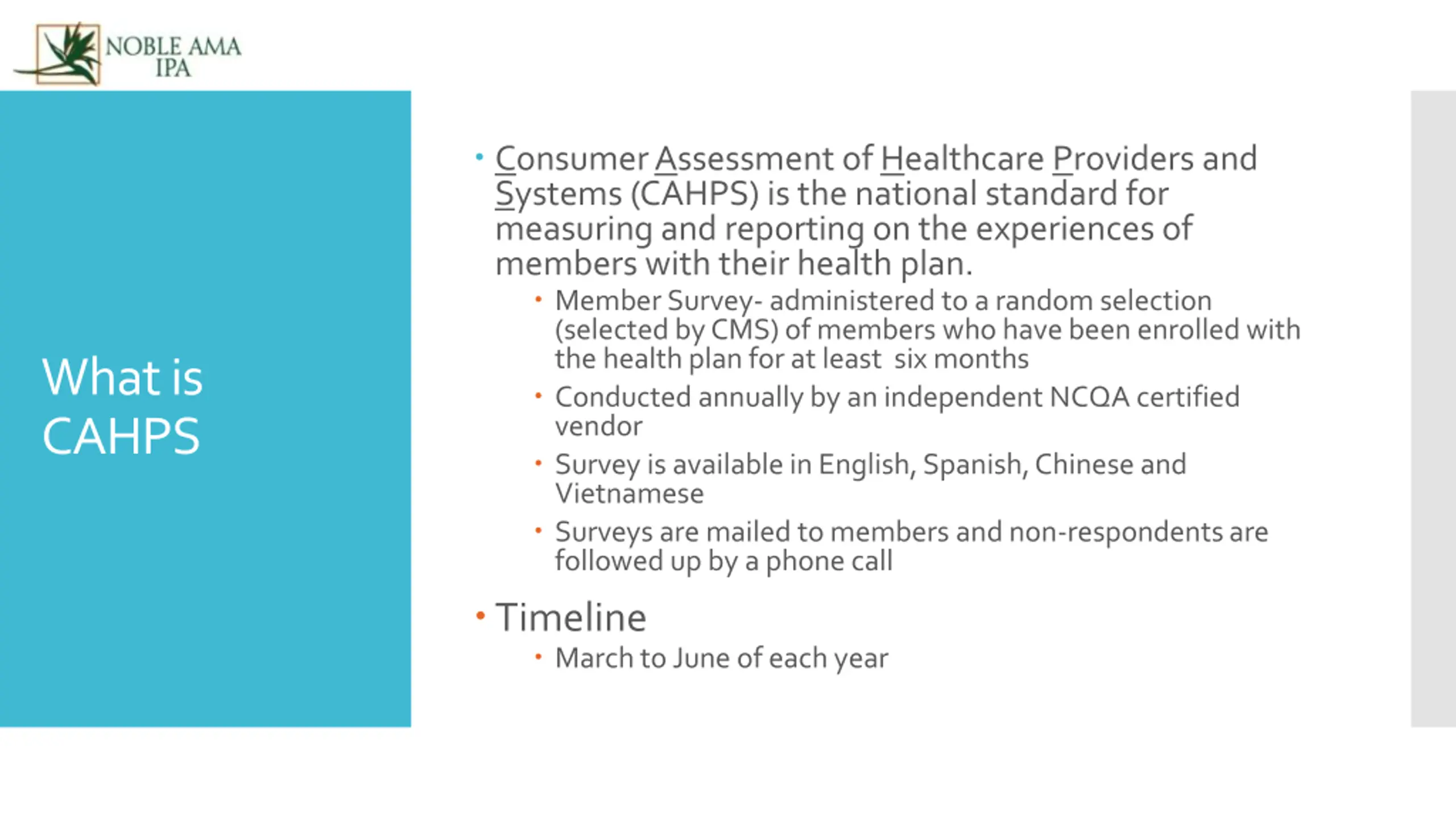 NOBLE AMA IPA

What is CAHPS

• Consumer Assessment of Healthcare Providers and Systems (CAHPS) is the national standard for measuring and reporting on the experiences of members with their health plan.
  • Member Survey- administered to a random selection (selected by CMS) of members who have been enrolled with the health plan for at least six months
  • Conducted annually by an independent NCQA certified vendor
  • Survey is available in English, Spanish, Chinese and Vietnamese
  • Surveys are mailed to members and non-respondents are followed up by a phone call

• Timeline
  • March to June of each year